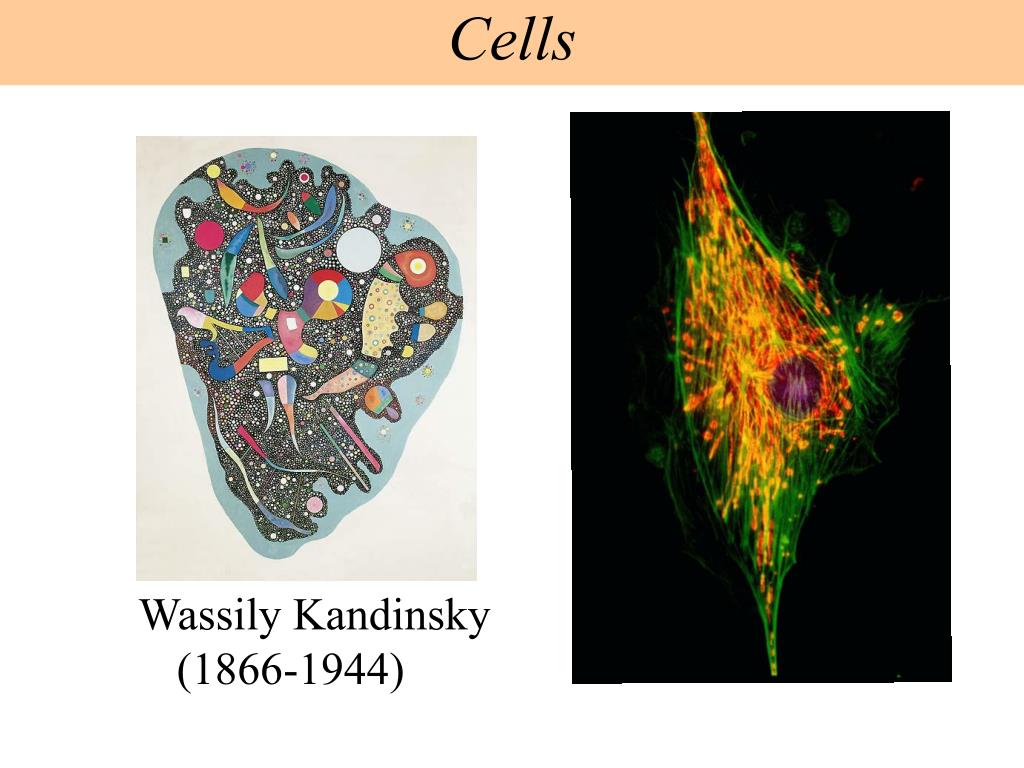 Cells

Wassily Kandinsky
(1866-1944)